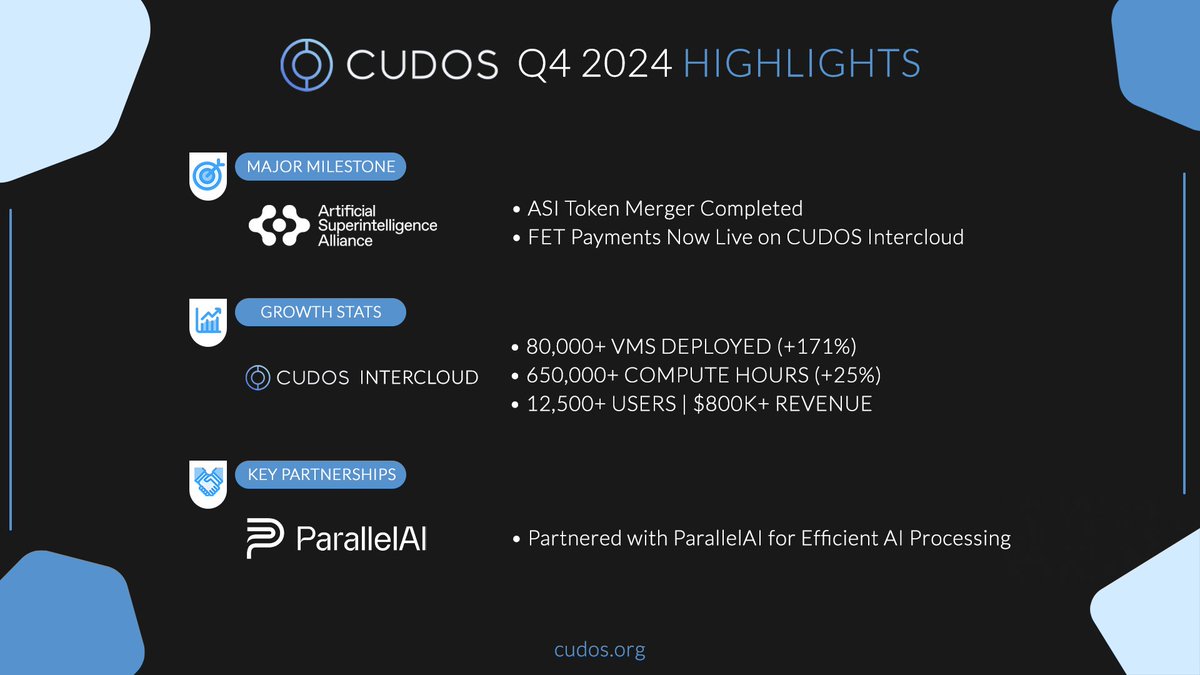 CUDOS Q4 2024 HIGHLIGHTS

MAJOR MILESTONE

Artificial Superintelligence Alliance

• ASI Token Merger Completed
• FET Payments Now Live on CUDOS Intercloud

GROWTH STATS

CUDOS INTERCLOUD

• 80,000+ VMS DEPLOYED (+171%)
• 650,000+ COMPUTE HOURS (+25%)
• 12,500+ USERS | $800K+ REVENUE

KEY PARTNERSHIPS

ParallelAI

• Partnered with ParallelAI for Efficient AI Processing

cudos.org